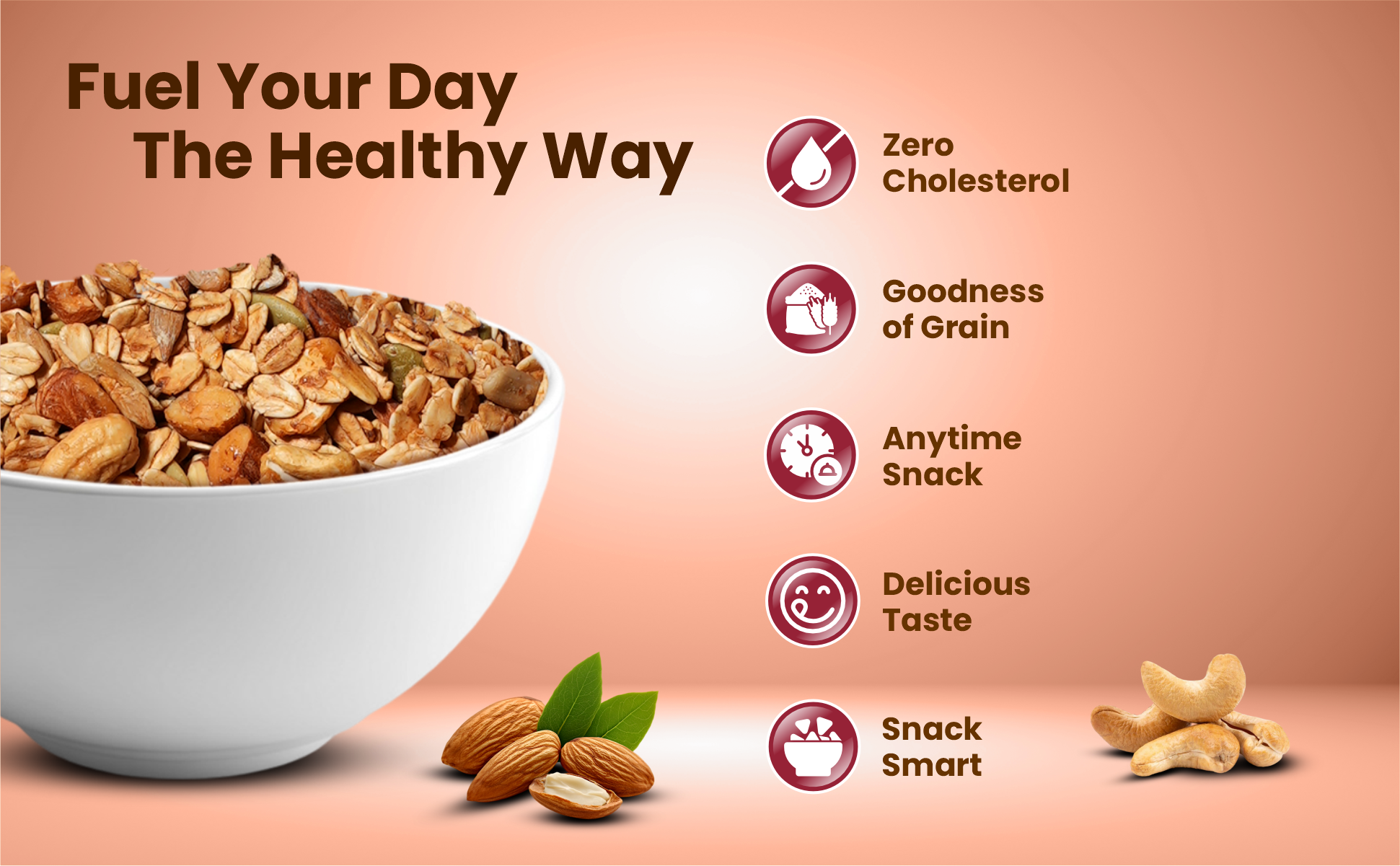 Fuel Your Day
The Healthy Way

Zero
Cholesterol

Goodness
of Grain

Anytime
Snack

Delicious
Taste

Snack
Smart